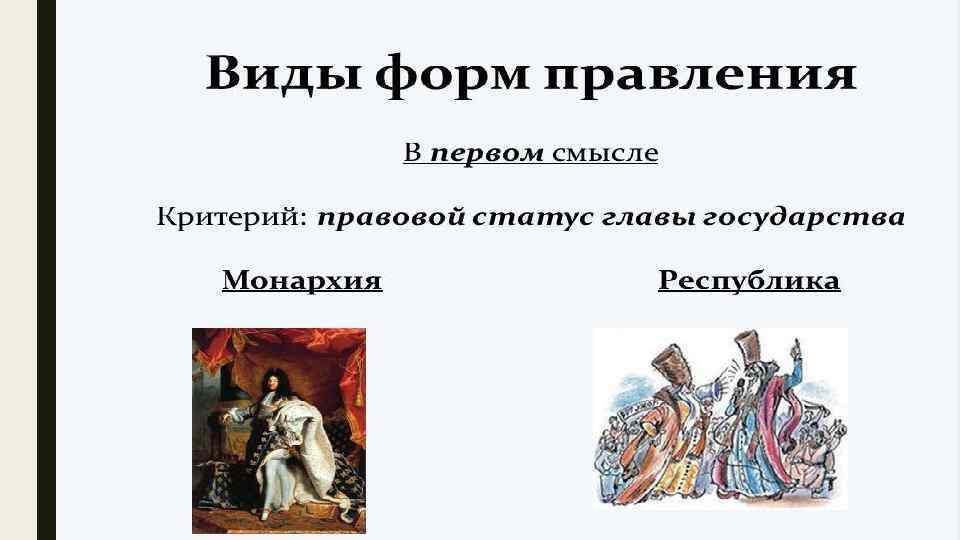 Виды форм правления

В первом смысле

Критерий: правовой статус главы государства

Монархия

Республика